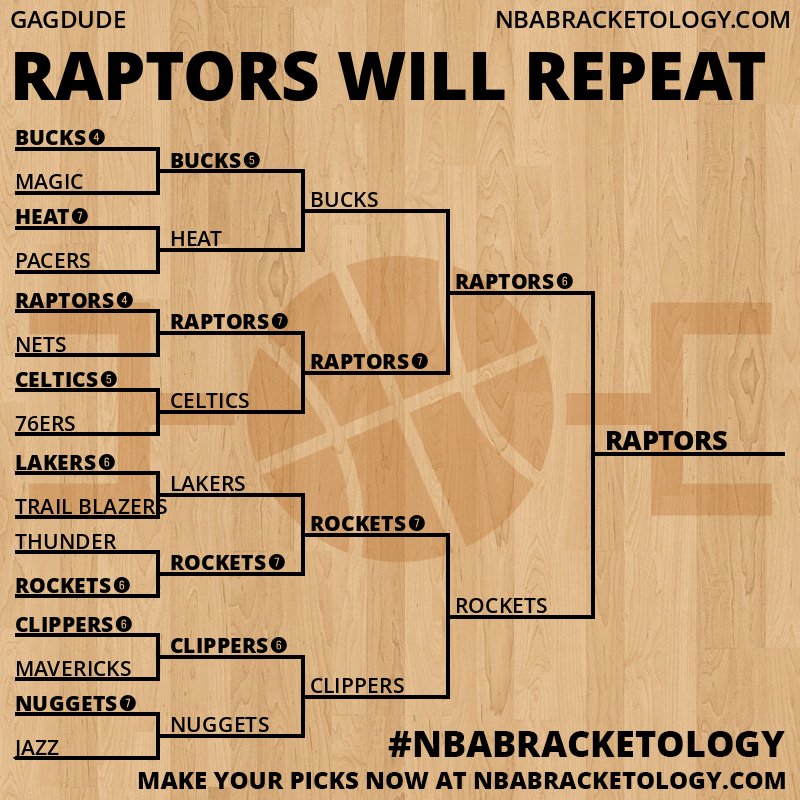 GAGDUDE

NBABRACKETOLOGY.COM

RAPTORS WILL REPEAT

BUCKS 4
MAGIC
HEAT 7
PACERS
RAPTORS 4
NETS
CELTICS 5
76ERS
LAKERS 6
TRAIL BLAZERS
THUNDER
ROCKETS 6
CLIPPERS 6
MAVERICKS
NUGGETS 7
JAZZ

BUCKS 5
HEAT
RAPTORS 7
CELTICS
LAKERS
ROCKETS 7
CLIPPERS 6
NUGGETS

BUCKS
RAPTORS 7
ROCKETS 7
CLIPPERS

RAPTORS 6
ROCKETS

RAPTORS

#NBABRACKETOLOGY

MAKE YOUR PICKS NOW AT NBABRACKETOLOGY.COM